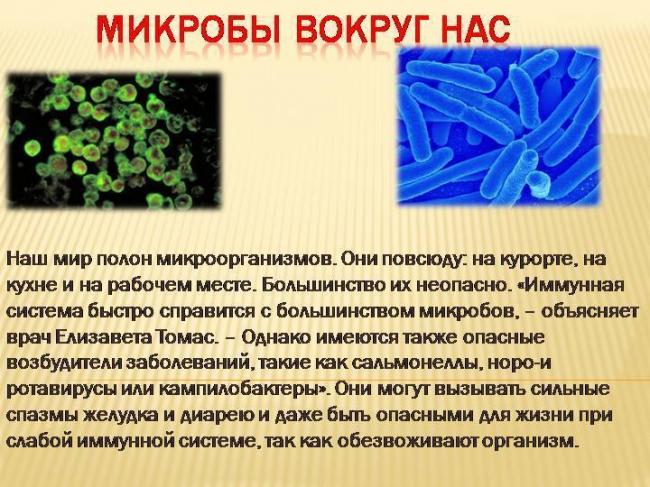 МИКРОБЫ ВОКРУГ НАС

Наш мир полон микроорганизмов. Они повсюду: на курорте, на кухне и на рабочем месте. Большинство их неопасно. «Иммунная система быстро справится с большинством микробов, – объясняет врач Елизавета Томас. – Однако имеются также опасные возбудители заболеваний, такие как сальмонеллы, норо-и ротавирусы или кампилобактеры». Они могут вызывать сильные спазмы желудка и диарею и даже быть опасными для жизни при слабой иммунной системе, так как обезвоживают организм.